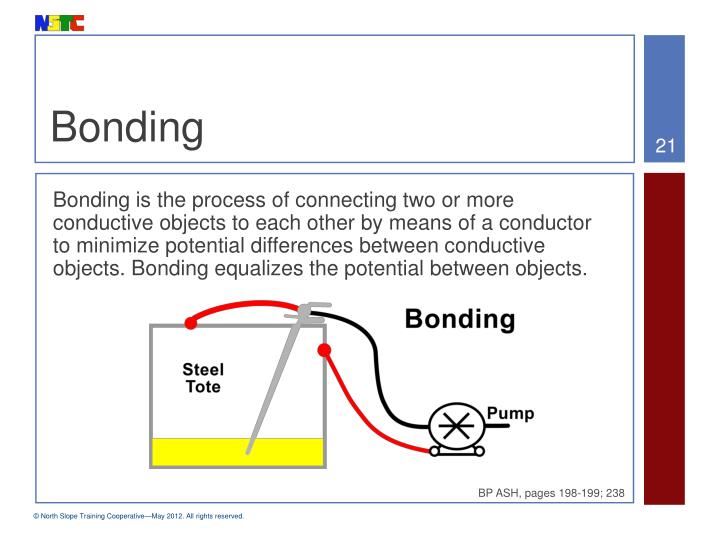 NSTC

Bonding

21

Bonding is the process of connecting two or more conductive objects to each other by means of a conductor to minimize potential differences between conductive objects. Bonding equalizes the potential between objects.

Bonding

Steel Tote

Pump

BP ASH, pages 198-199; 238

© North Slope Training Cooperative—May 2012. All rights reserved.